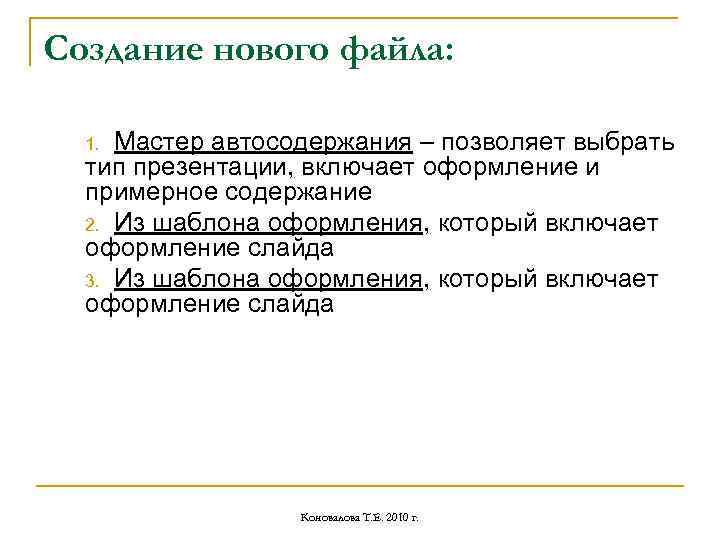 Создание нового файла:

1. Мастер автосодержания – позволяет выбрать тип презентации, включает оформление и примерное содержание
2. Из шаблона оформления, который включает оформление слайда
3. Из шаблона оформления, который включает оформление слайда

Коновалова Т.Е. 2010 г.